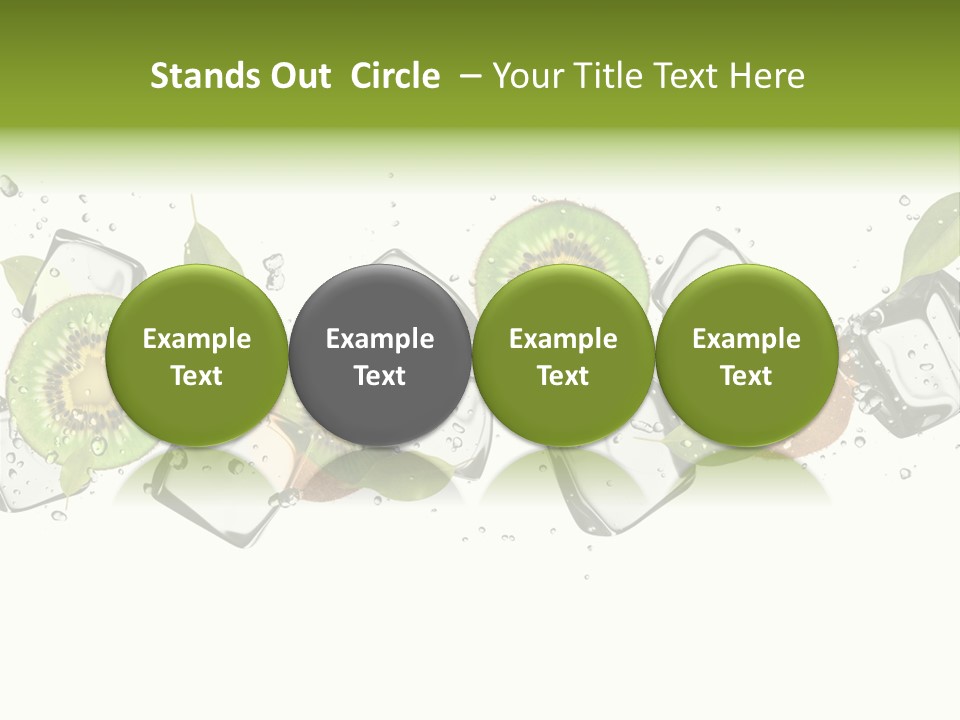 Stands Out Circle – Your Title Text Here

Example Text

Example Text

Example Text

Example Text